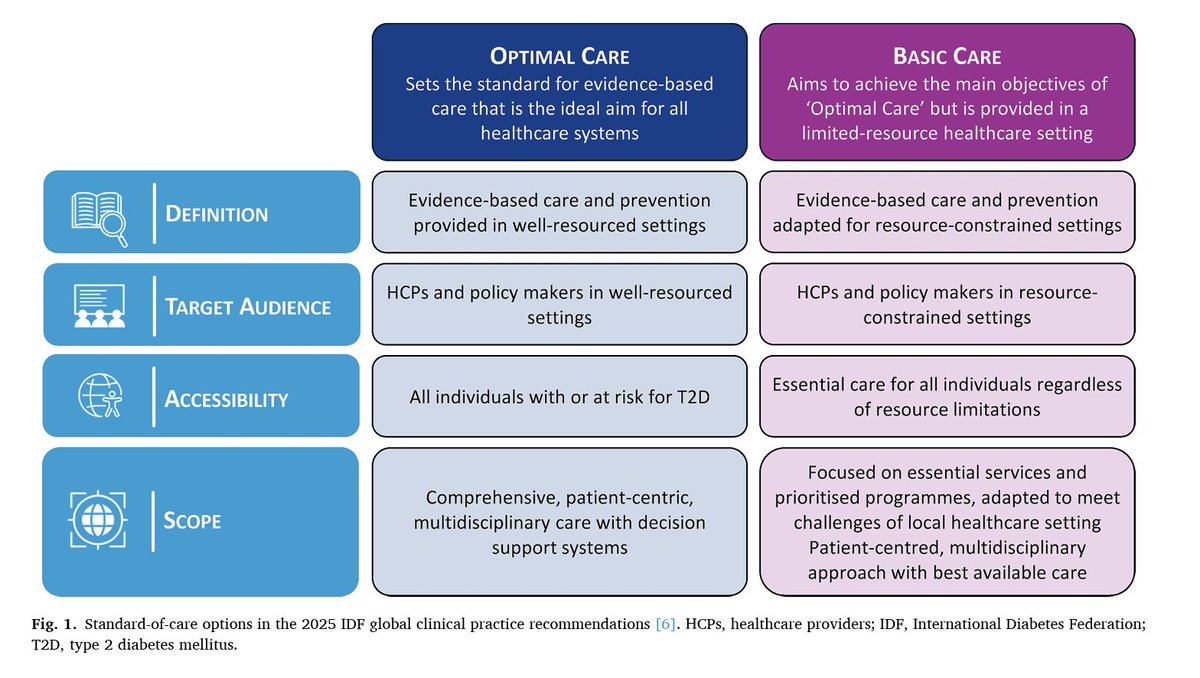 | | OPTIMAL CARE Sets the standard for evidence-based care that is the ideal aim for all healthcare systems | BASIC CARE Aims to achieve the main objectives of 'Optimal Care' but is provided in a limited-resource healthcare setting |
|---|---|---|
| DEFINITION | Evidence-based care and prevention provided in well-resourced settings | Evidence-based care and prevention adapted for resource-constrained settings |
| TARGET AUDIENCE | HCPs and policy makers in well-resourced settings | HCPs and policy makers in resource-constrained settings |
| ACCESSIBILITY | All individuals with or at risk for T2D | Essential care for all individuals regardless of resource limitations |
| SCOPE | Comprehensive, patient-centric, multidisciplinary care with decision support systems | Focused on essential services and prioritised programmes, adapted to meet challenges of local healthcare setting Patient-centred, multidisciplinary approach with best available care |

Fig. 1. Standard-of-care options in the 2025 IDF global clinical practice recommendations [6]. HCPs, healthcare providers; IDF, International Diabetes Federation; T2D, type 2 diabetes mellitus.